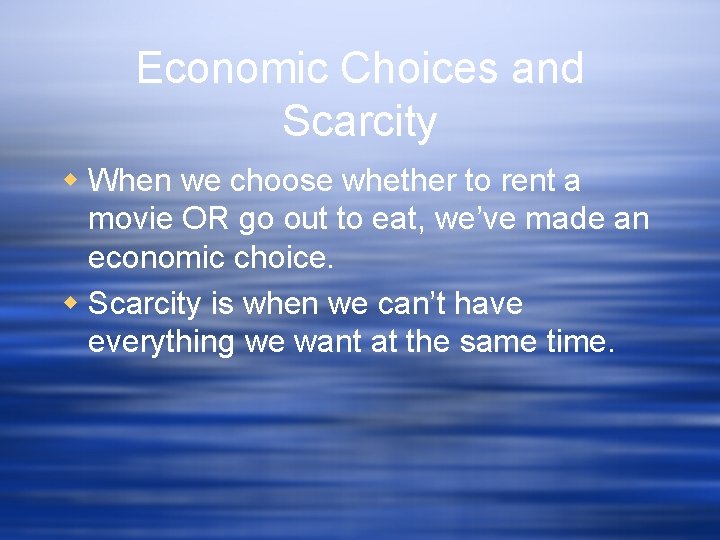 Economic Choices and Scarcity

• When we choose whether to rent a movie OR go out to eat, we've made an economic choice.
• Scarcity is when we can't have everything we want at the same time.